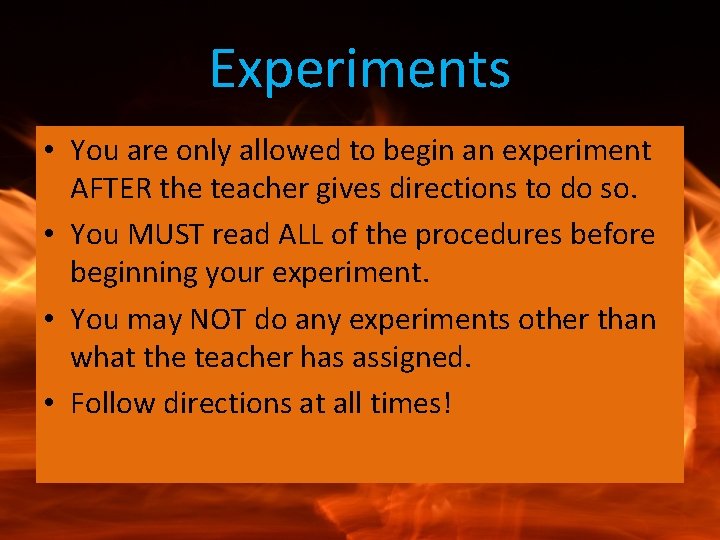 Experiments

• You are only allowed to begin an experiment AFTER the teacher gives directions to do so.
• You MUST read ALL of the procedures before beginning your experiment.
• You may NOT do any experiments other than what the teacher has assigned.
• Follow directions at all times!